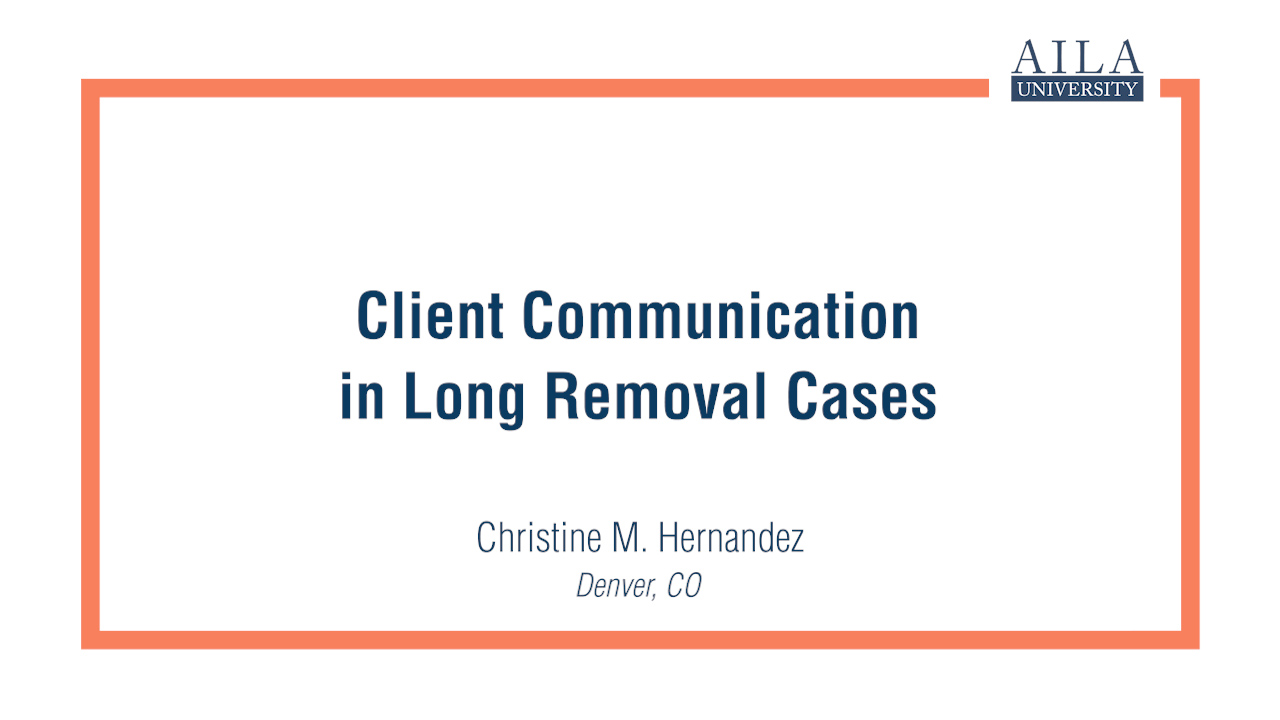 AILA
UNIVERSITY

Client Communication in Long Removal Cases

Christine M. Hernandez
Denver, CO